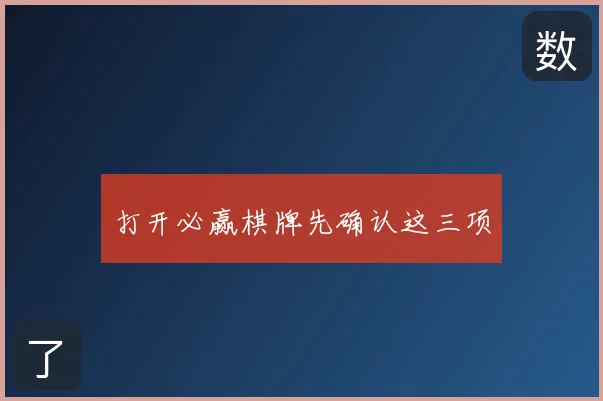 数

打开必赢棋牌先确认这三项

了